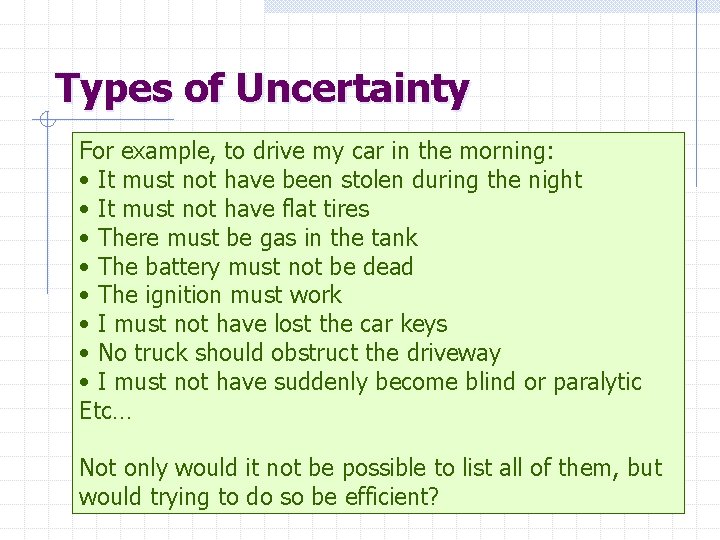 Types of Uncertainty

For example, to drive my car in the morning:
• It must not have been stolen during the night
• It must not have flat tires
• There must be gas in the tank
• The battery must not be dead
• The ignition must work
• I must not have lost the car keys
• No truck should obstruct the driveway
• I must not have suddenly become blind or paralytic
Etc…

Not only would it not be possible to list all of them, but would trying to do so be efficient?